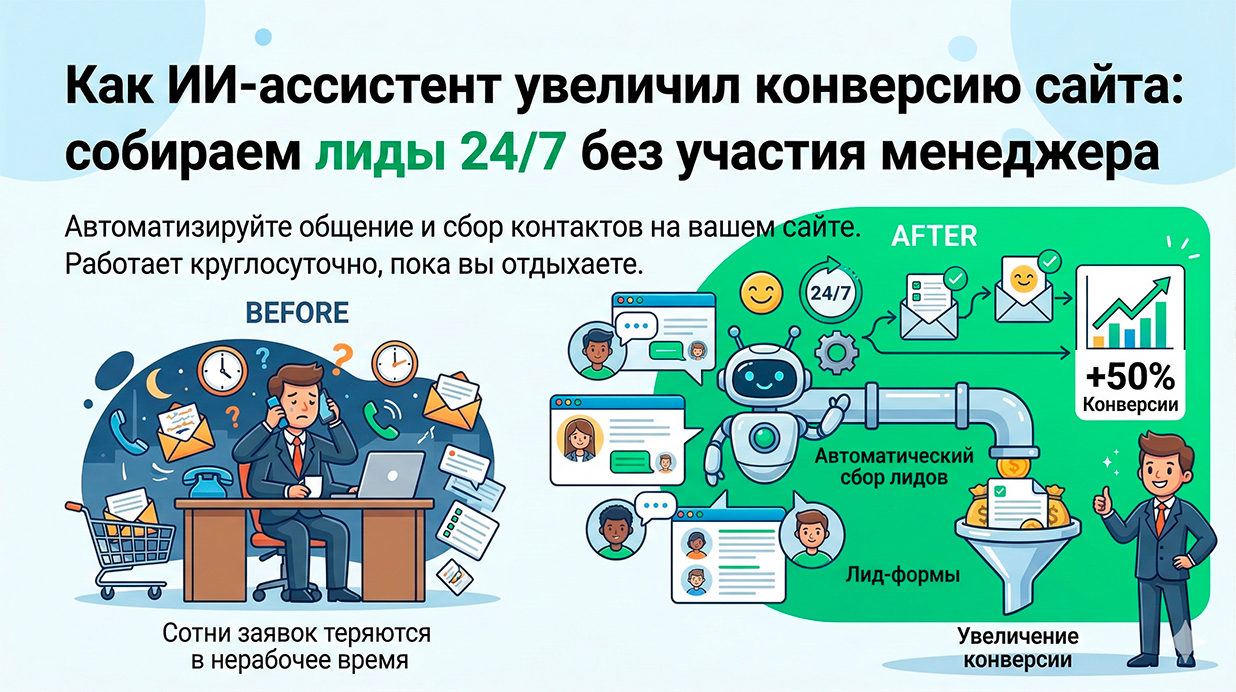 Как ИИ-ассистент увеличил конверсию сайта: собираем лиды 24/7 без участия менеджера

Автоматизируйте общение и сбор контактов на вашем сайте. Работает круглосуточно, пока вы отдыхаете.

BEFORE

Сотни заявок теряются в нерабочее время

AFTER

24/7

+50%
Конверсии

Автоматический сбор лидов

Лид-формы

Увеличение конверсии